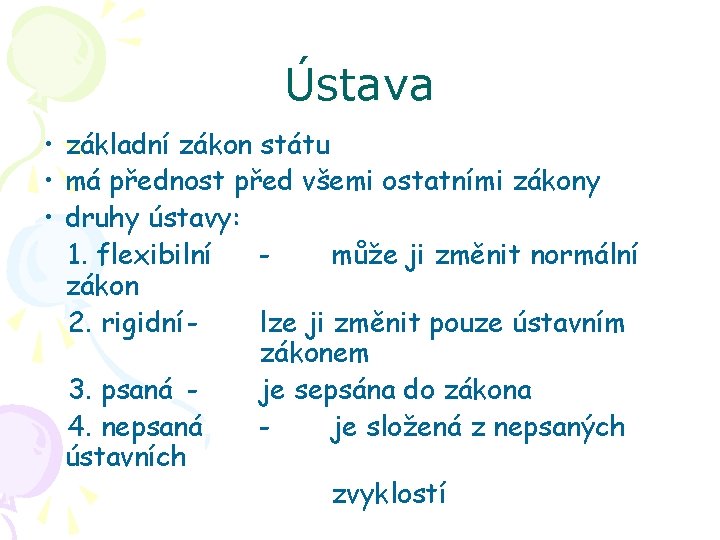 Ústava

• základní zákon státu
• má přednost před všemi ostatními zákony
• druhy ústavy:
1. flexibilní - může ji změnit normální zákon
2. rigidní- lze ji změnit pouze ústavním zákonem
3. psaná - je sepsána do zákona
4. nepsaná - je složená z nepsaných ústavních zvyklostí